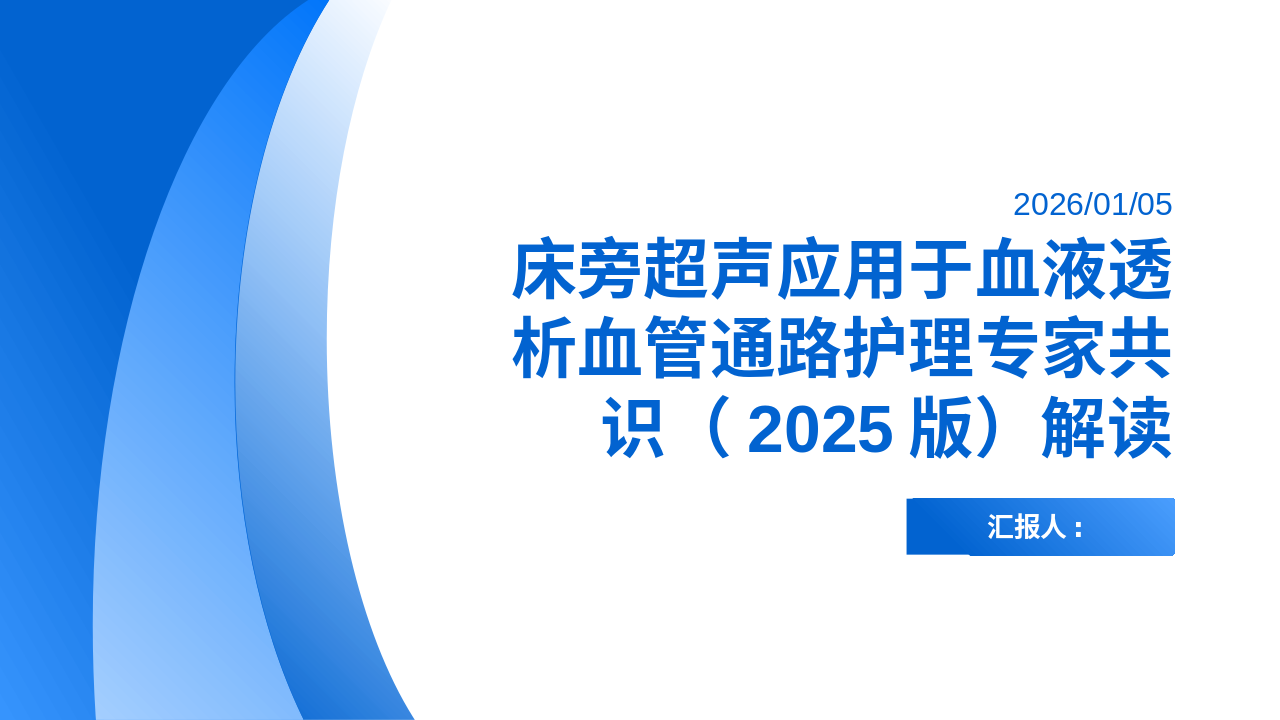 2026/01/05

床旁超声应用于血液透析血管通路护理专家共识（2025版）解读

汇报人：